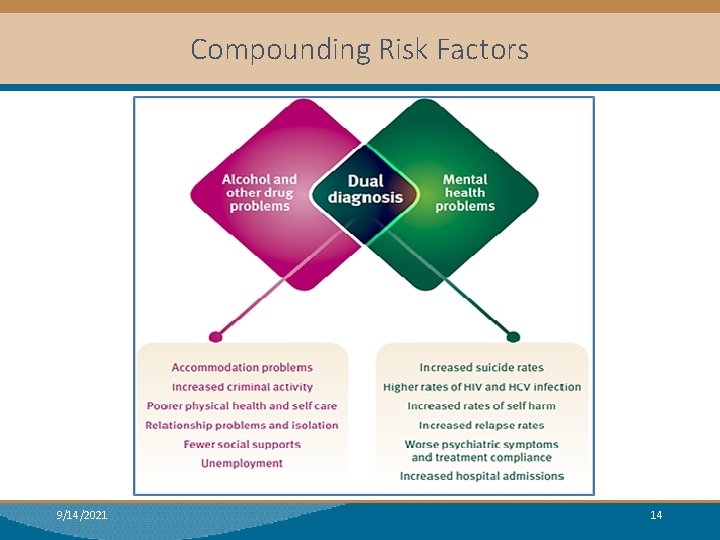 Compounding Risk Factors

Alcohol and other drug problems

Dual diagnosis

Mental health problems

Accommodation problems
Increased criminal activity
Poorer physical health and self care
Relationship problems and isolation
Fewer social supports
Unemployment

Increased suicide rates
Higher rates of HIV and HCV infection
Increased rates of self harm
Increased relapse rates
Worse psychiatric symptoms and treatment compliance
Increased hospital admissions

9/14/2021

14